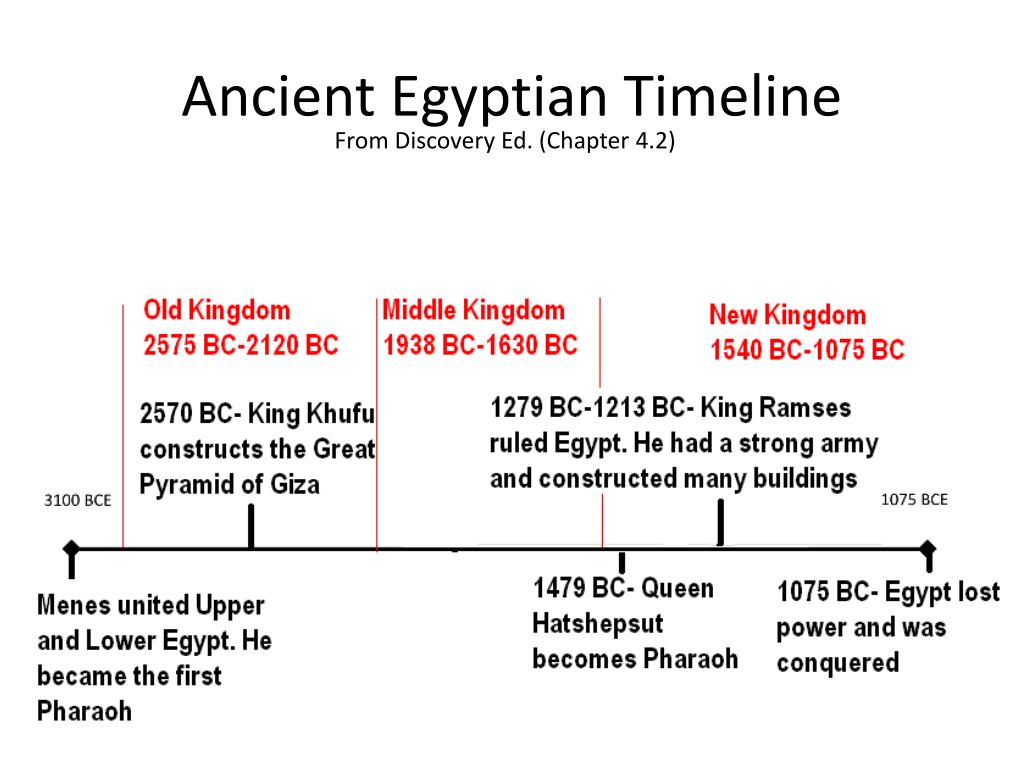 Ancient Egyptian Timeline
From Discovery Ed. (Chapter 4.2)

Old Kingdom
2575 BC-2120 BC

Middle Kingdom
1938 BC-1630 BC

New Kingdom
1540 BC-1075 BC

2570 BC- King Khufu constructs the Great Pyramid of Giza

1279 BC-1213 BC- King Ramses ruled Egypt. He had a strong army and constructed many buildings

3100 BCE

1075 BCE

Menes united Upper and Lower Egypt. He became the first Pharaoh

1479 BC- Queen Hatshepsut becomes Pharaoh

1075 BC- Egypt lost power and was conquered